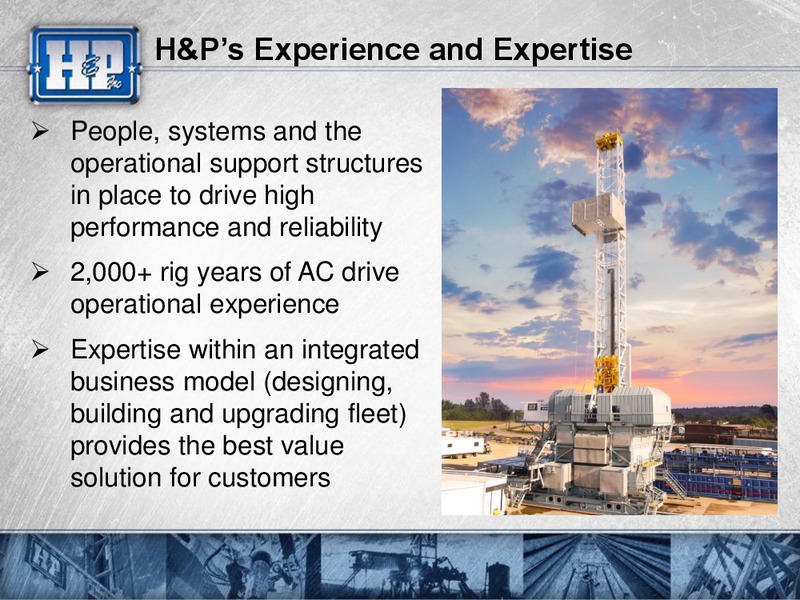 H&P Inc

H&P's Experience and Expertise

➢ People, systems and the operational support structures in place to drive high performance and reliability

➢ 2,000+ rig years of AC drive operational experience

➢ Expertise within an integrated business model (designing, building and upgrading fleet) provides the best value solution for customers

H&P